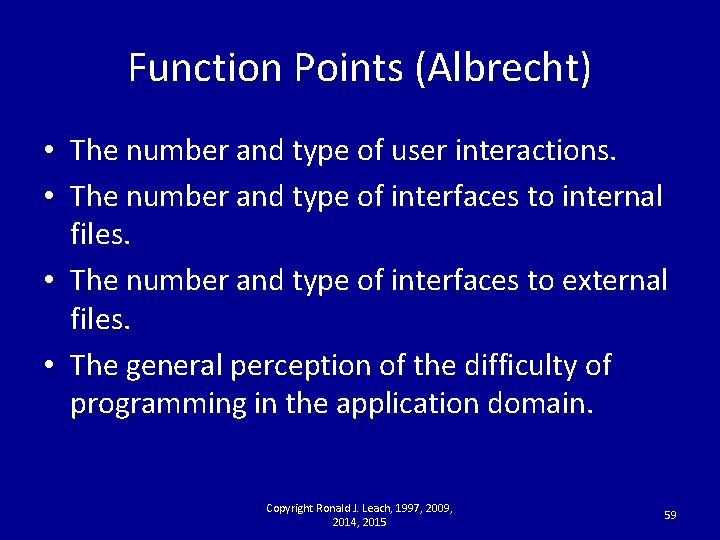 Function Points (Albrecht)

• The number and type of user interactions.
• The number and type of interfaces to internal files.
• The number and type of interfaces to external files.
• The general perception of the difficulty of programming in the application domain.

Copyright Ronald J. Leach, 1997, 2009, 2014, 2015

59